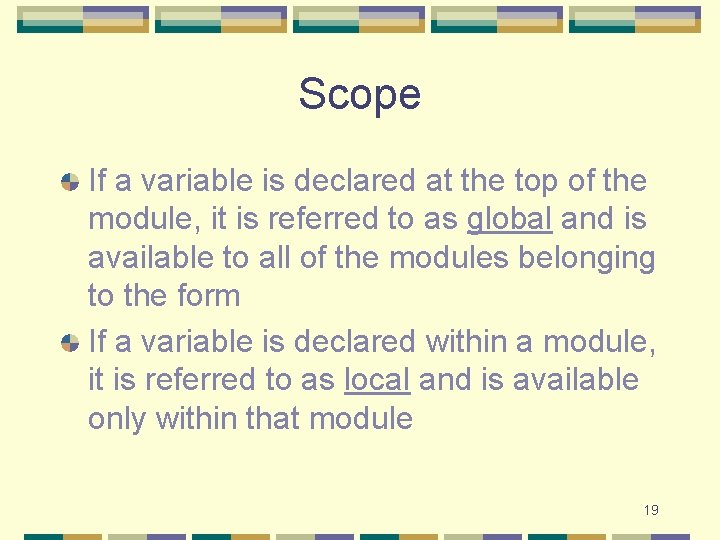 Scope

If a variable is declared at the top of the module, it is referred to as global and is available to all of the modules belonging to the form

If a variable is declared within a module, it is referred to as local and is available only within that module

19